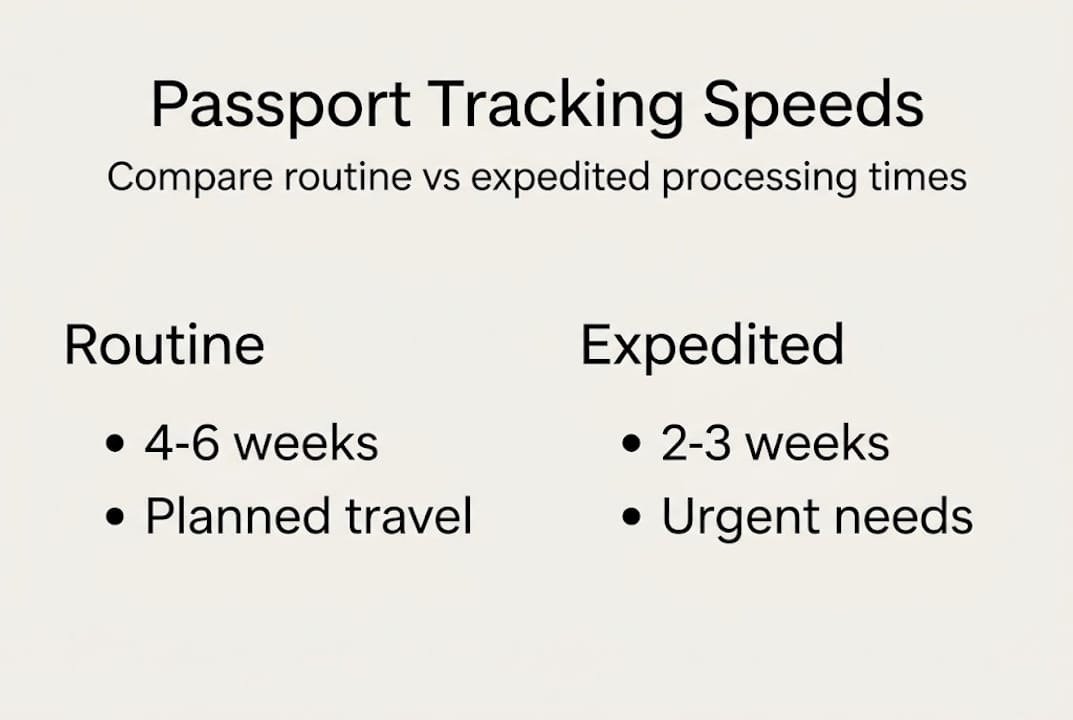 Passport Tracking Speeds

Compare routine vs expedited processing times

Routine

• 4-6 weeks
• Planned travel

Expedited

• 2-3 weeks
• Urgent needs